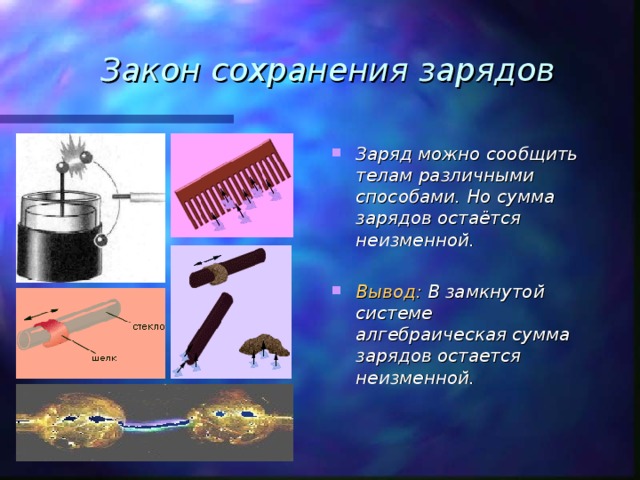 Закон сохранения зарядов

стекло

шелк

Заряд можно сообщить телам различными способами. Но сумма зарядов остаётся неизменной.

Вывод: В замкнутой системе алгебраическая сумма зарядов остается неизменной.